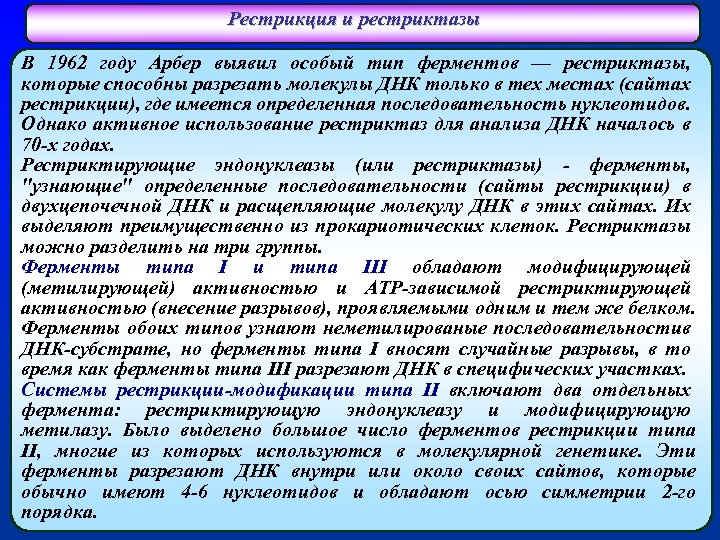 Рестрикция и рестриктазы

В 1962 году Арбер выявил особый тип ферментов — рестриктазы, которые способны разрезать молекулы ДНК только в тех местах (сайтах рестрикции), где имеется определенная последовательность нуклеотидов. Однако активное использование рестриктаз для анализа ДНК началось в 70-х годах.

Рестриктирующие эндонуклеазы (или рестриктазы) - ферменты, "узнающие" определенные последовательности (сайты рестрикции) в двухцепочечной ДНК и расщепляющие молекулу ДНК в этих сайтах. Их выделяют преимущественно из прокариотических клеток. Рестриктазы можно разделить на три группы.

Ферменты типа I и типа III обладают модифицирующей (метилирующей) активностью и АТР-зависимой рестриктирующей активностью (внесение разрывов), проявляемыми одним и тем же белком. Ферменты обоих типов узнают неметилированые последовательностив ДНК-субстрате, но ферменты типа I вносят случайные разрывы, в то время как ферменты типа III разрезают ДНК в специфических участках.

Системы рестрикции-модификации типа II включают два отдельных фермента: рестриктирующую эндонуклеазу и модифицирующую метилазу. Было выделено большое число ферментов рестрикции типа II, многие из которых используются в молекулярной генетике. Эти ферменты разрезают ДНК внутри или около своих сайтов, которые обычно имеют 4-6 нуклеотидов и обладают осью симметрии 2-го порядка.